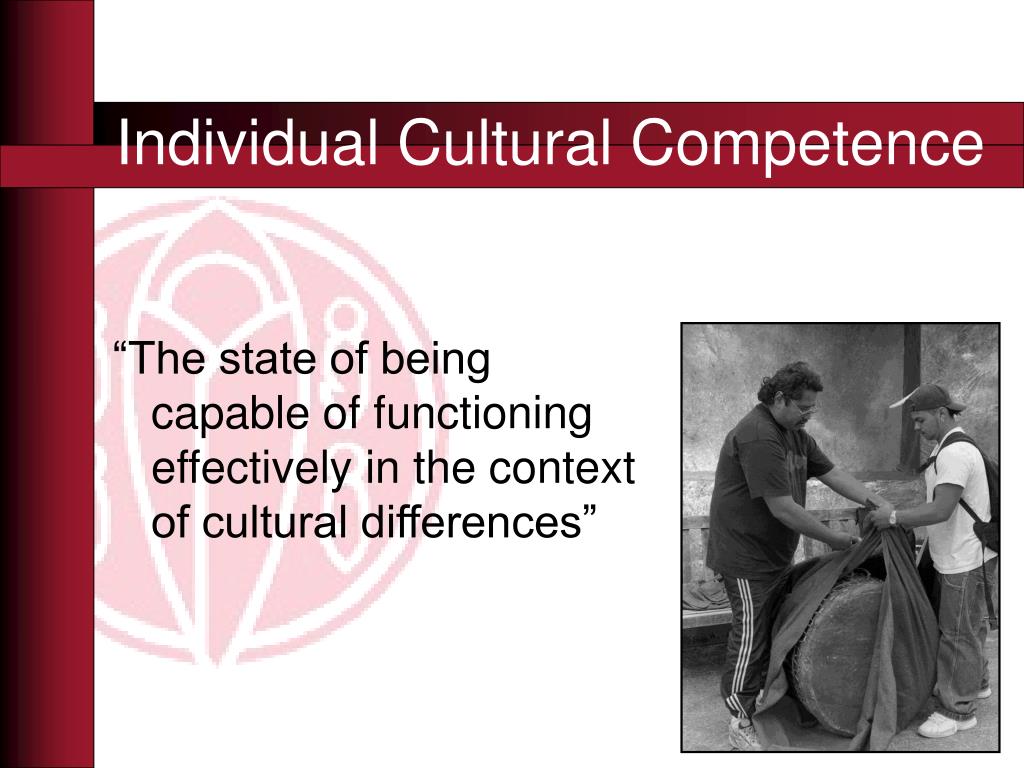 Individual Cultural Competence

“The state of being capable of functioning effectively in the context of cultural differences”